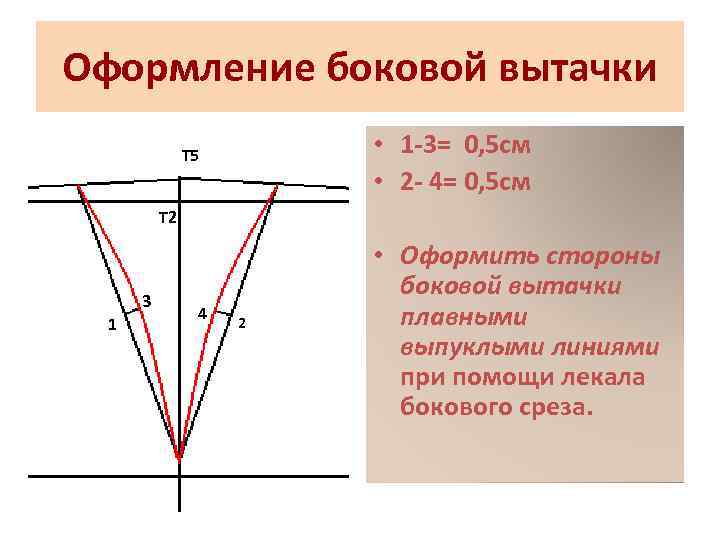 Оформление боковой вытачки

Т5

Т2

3

1

4

2

• 1-3= 0,5см
• 2- 4= 0,5см

• Оформить стороны боковой вытачки плавными выпуклыми линиями при помощи лекала бокового среза.